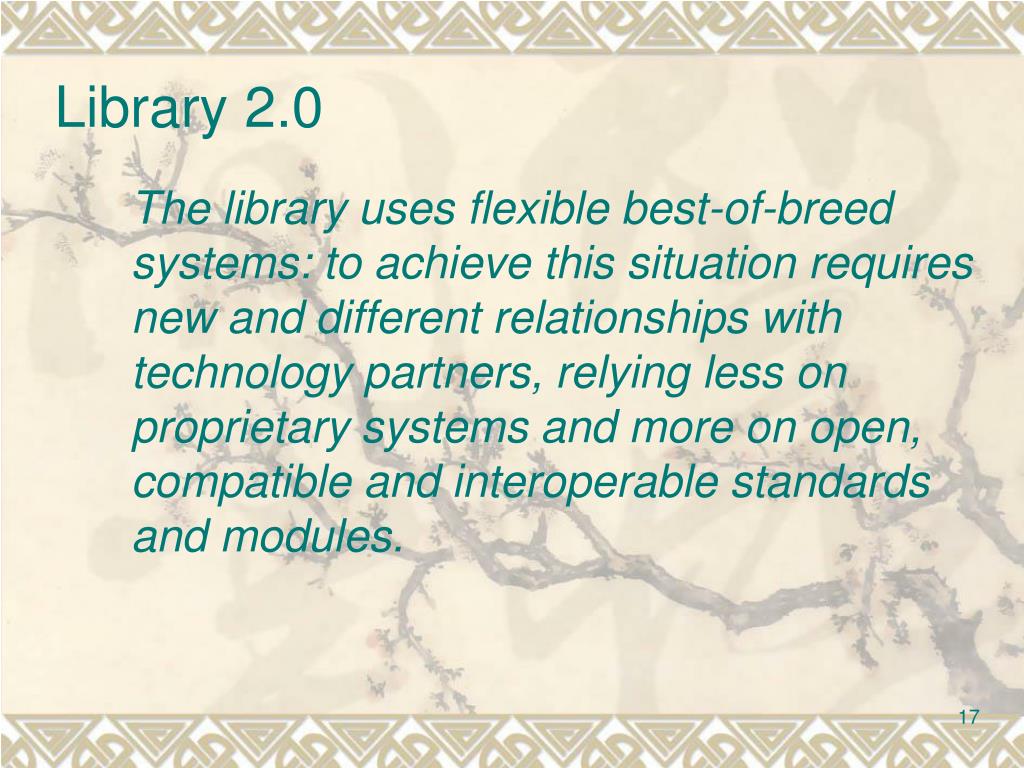 Library 2.0

The library uses flexible best-of-breed systems: to achieve this situation requires new and different relationships with technology partners, relying less on proprietary systems and more on open, compatible and interoperable standards and modules.

17